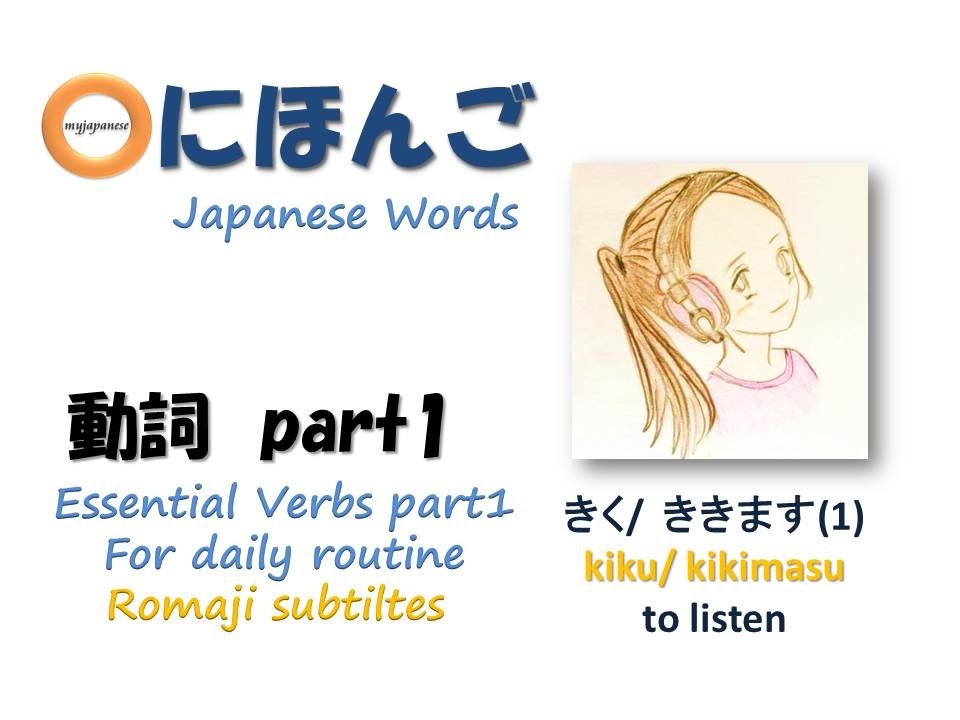 myjapanese にほんご
Japanese Words

動詞 part1
Essential Verbs part1
For daily routine
Romaji subtiltes

きく/ ききます(1)
kiku/ kikimasu
to listen